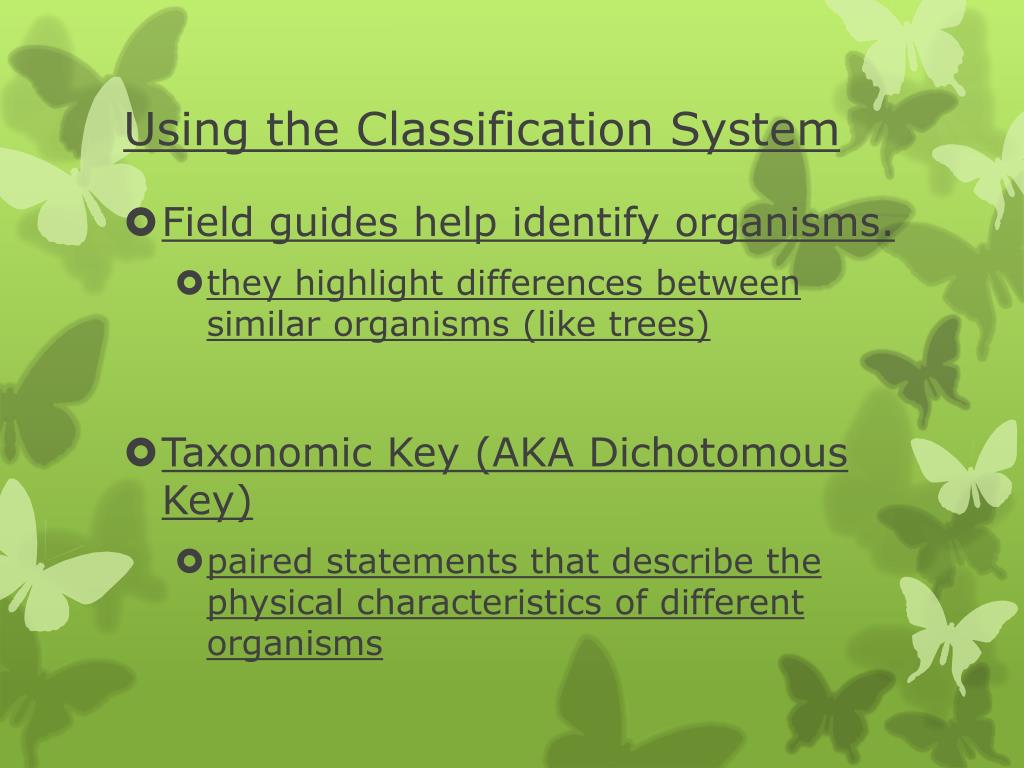 Using the Classification System

Field guides help identify organisms.

they highlight differences between similar organisms (like trees)

Taxonomic Key (AKA Dichotomous Key)

paired statements that describe the physical characteristics of different organisms